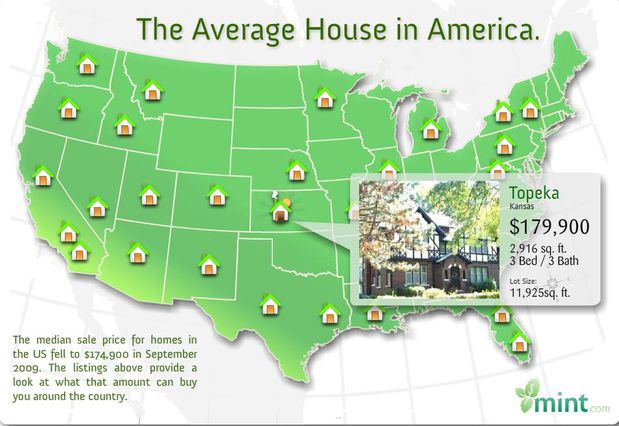 The Average House in America.

Topeka
Kansas
$179,900
2,916 sq. ft.
3 Bed / 3 Bath
Lot Size:
11,925sq. ft.

The median sale price for homes in the US fell to $174,900 in September 2009. The listings above provide a look at what that amount can buy you around the country.

mint.com